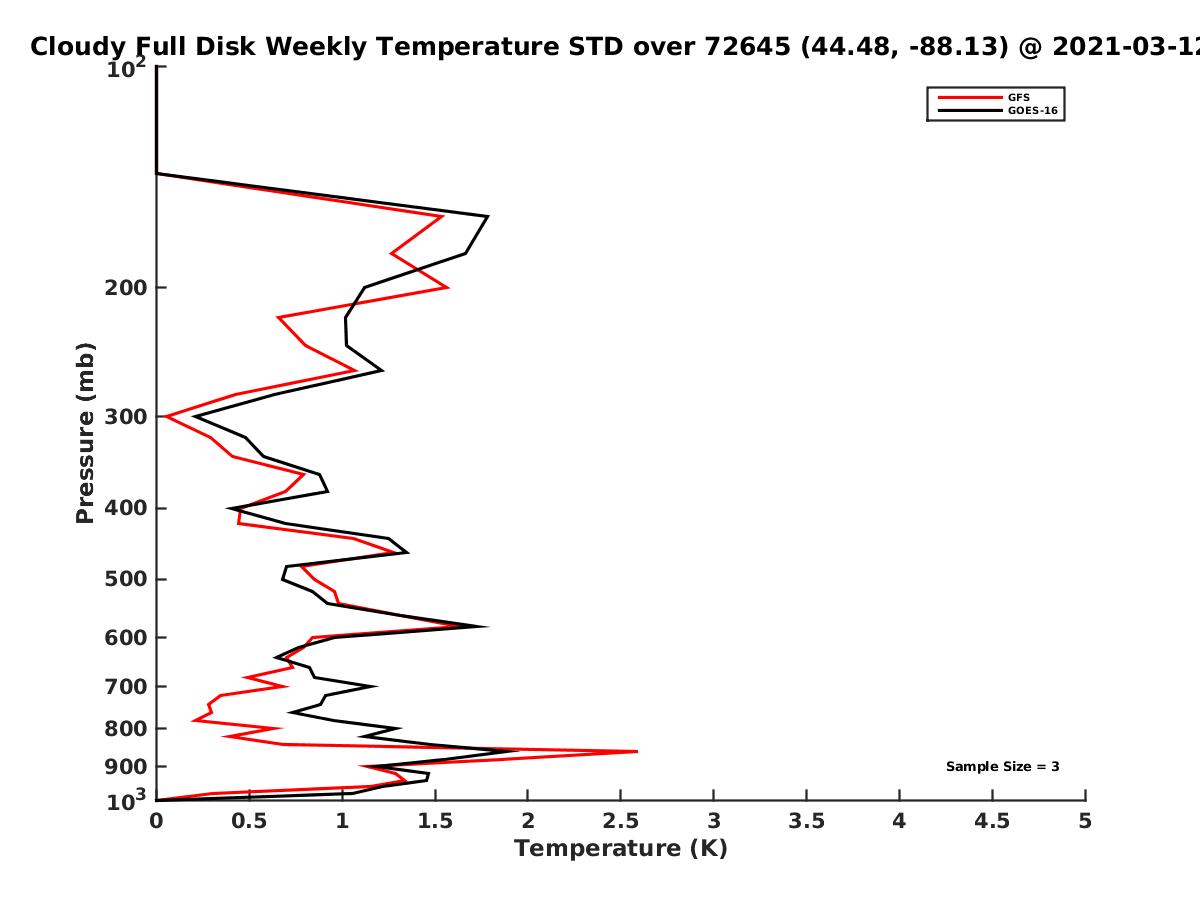 Cloudy Full Disk Weekly Temperature STD over 72645 (44.48, -88.13) @ 2021-03-12

GFS
GOES-16

Pressure (mb)

$10^2$
200
300
400
500
600
700
800
900
$10^3$

Sample Size = 3

0
0.5
1
1.5
2
2.5
3
3.5
4
4.5
5

Temperature (K)